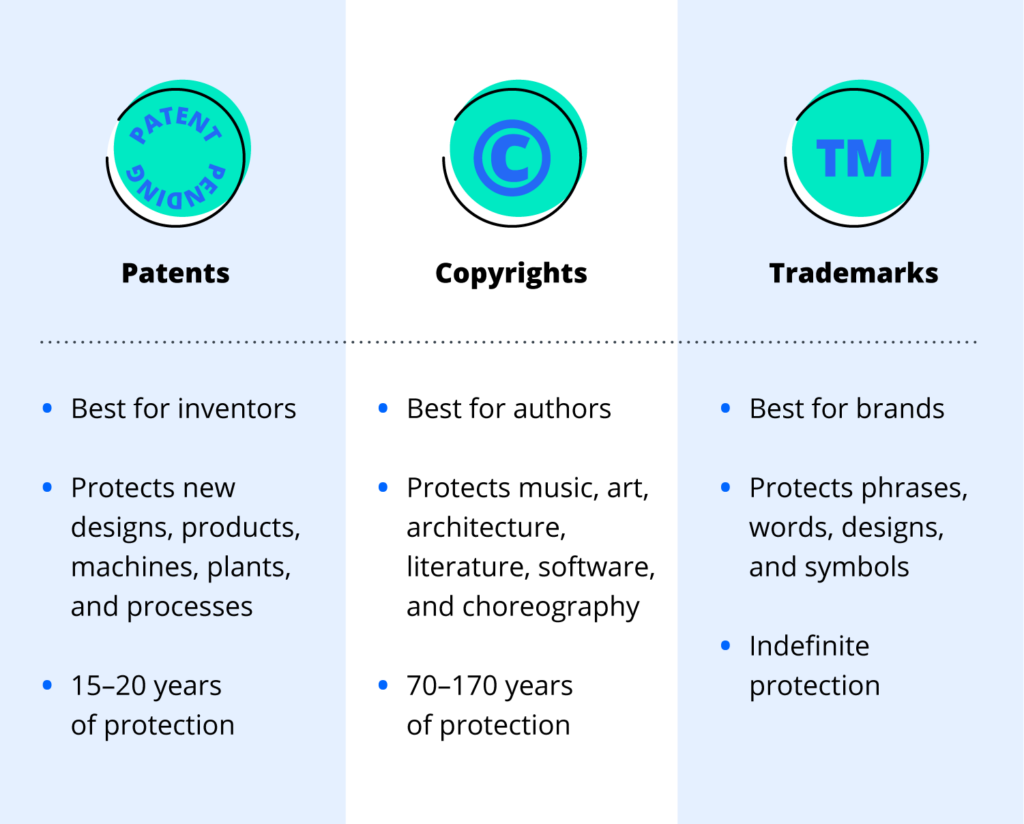 PATENT PENDING

Patents

- Best for inventors
- Protects new designs, products, machines, plants, and processes
- 15–20 years of protection

©

Copyrights

- Best for authors
- Protects music, art, architecture, literature, software, and choreography
- 70–170 years of protection

TM

Trademarks

- Best for brands
- Protects phrases, words, designs, and symbols
- Indefinite protection